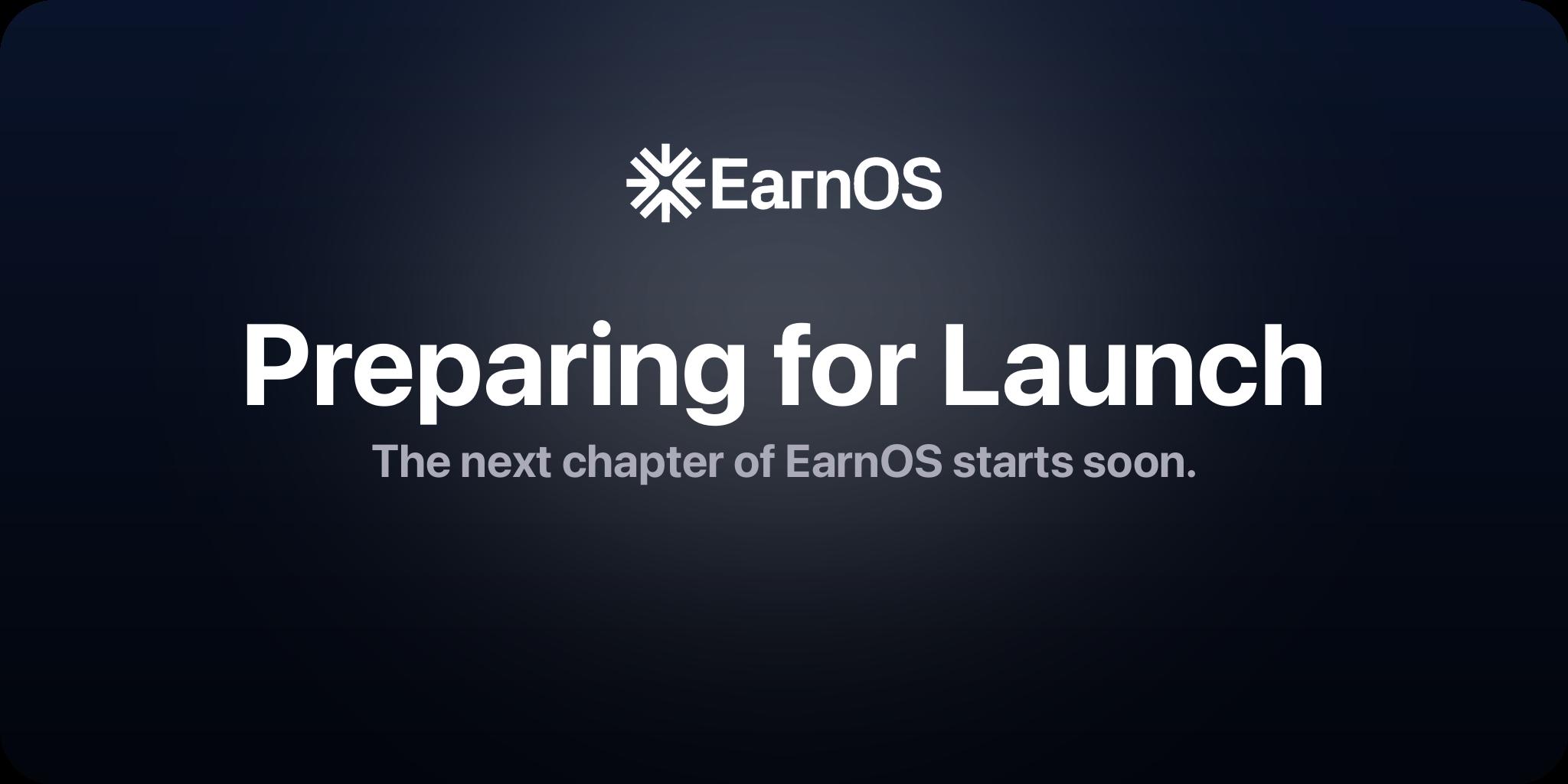 EarnOS

Preparing for Launch

The next chapter of EarnOS starts soon.